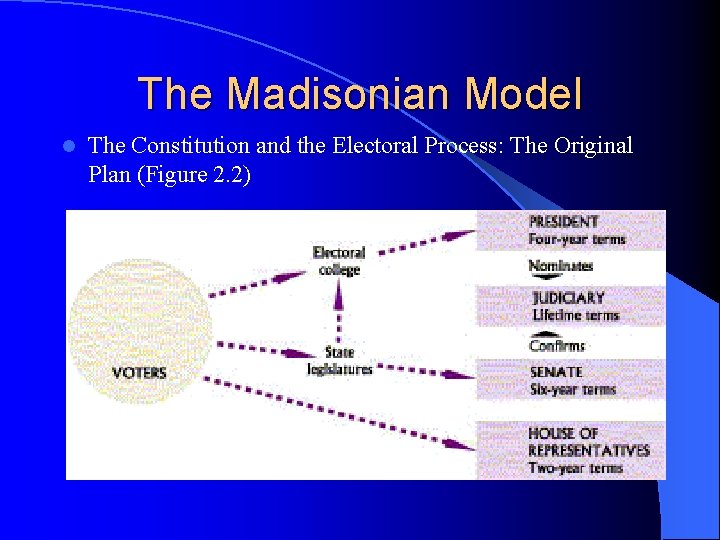 The Madisonian Model

The Constitution and the Electoral Process: The Original Plan (Figure 2.2)

VOTERS

Electoral college

State legislatures

PRESIDENT
Four-year terms

Nominates

JUDICIARY
Lifetime terms

Confirms

SENATE
Six-year terms

HOUSE OF REPRESENTATIVES
Two-year terms